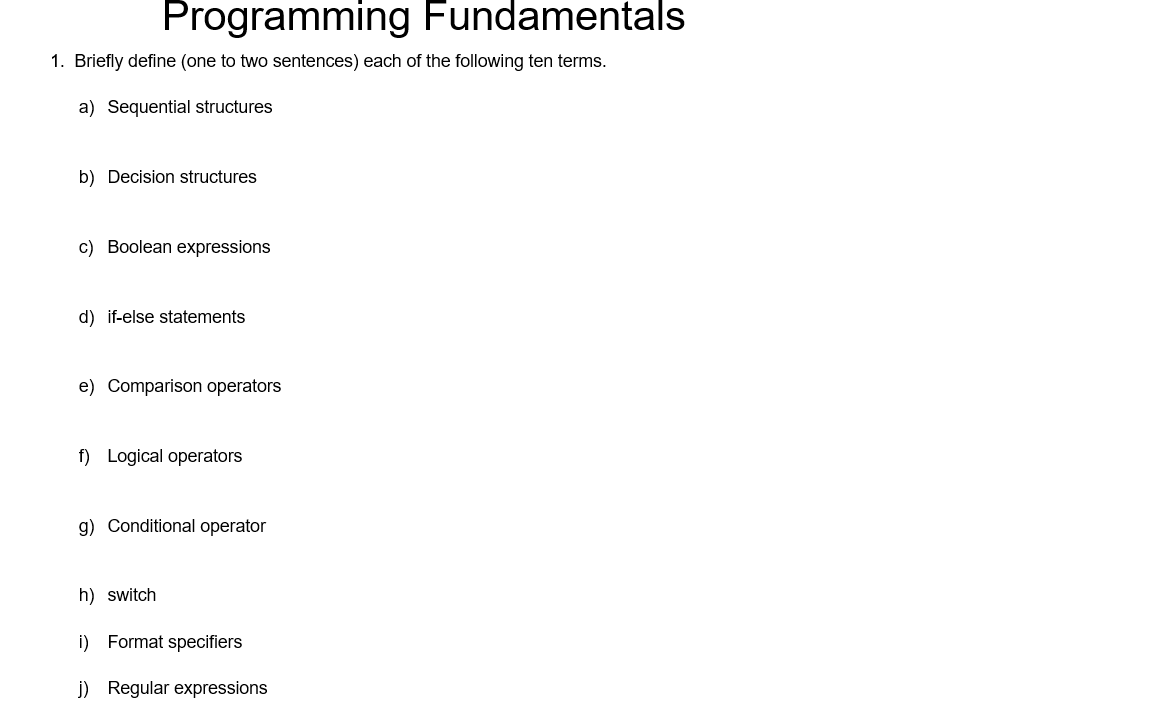 Programming Fundamentals

1. Briefly define (one to two sentences) each of the following ten terms.

a) Sequential structures

b) Decision structures

c) Boolean expressions

d) if-else statements

e) Comparison operators

f) Logical operators

g) Conditional operator

h) switch

i) Format specifiers

j) Regular expressions